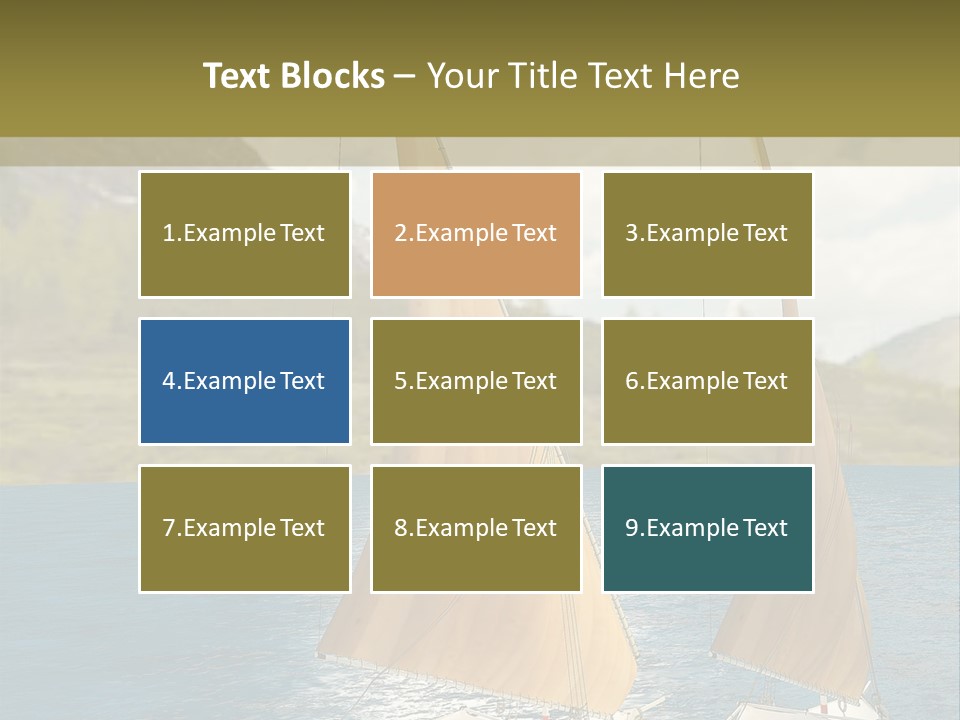 Text Blocks – Your Title Text Here

1.Example Text

2.Example Text

3.Example Text

4.Example Text

5.Example Text

6.Example Text

7.Example Text

8.Example Text

9.Example Text